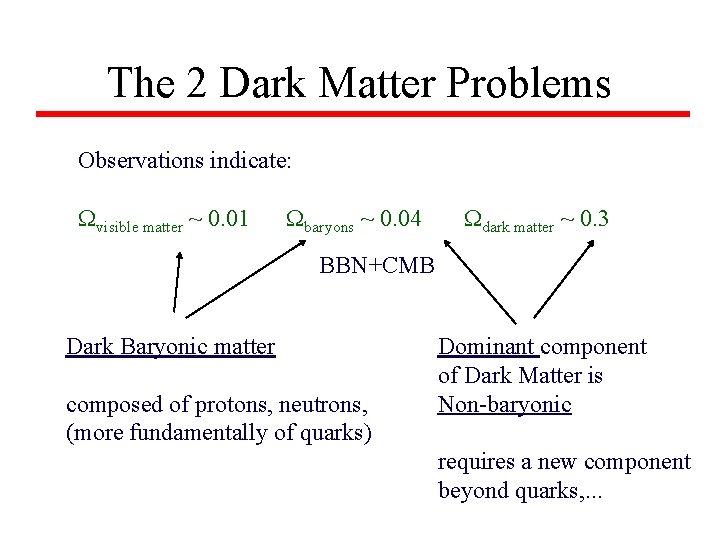 The 2 Dark Matter Problems

Observations indicate:

$\Omega_{\text{visible matter}} \sim 0.01$ $\Omega_{\text{baryons}} \sim 0.04$ $\Omega_{\text{dark matter}} \sim 0.3$

BBN+CMB

Dark Baryonic matter

composed of protons, neutrons, (more fundamentally of quarks)

Dominant component of Dark Matter is Non-baryonic

requires a new component beyond quarks,...